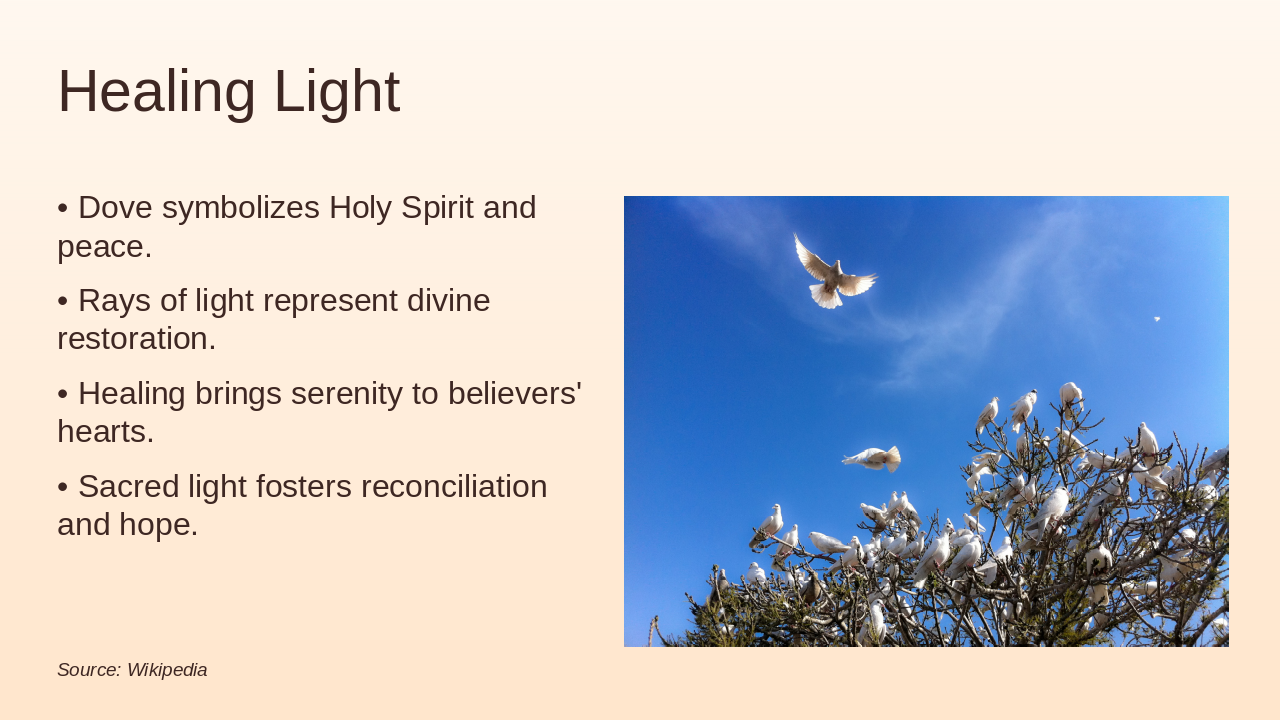 Healing Light

• Dove symbolizes Holy Spirit and peace.

• Rays of light represent divine restoration.

• Healing brings serenity to believers' hearts.

• Sacred light fosters reconciliation and hope.

Source: Wikipedia